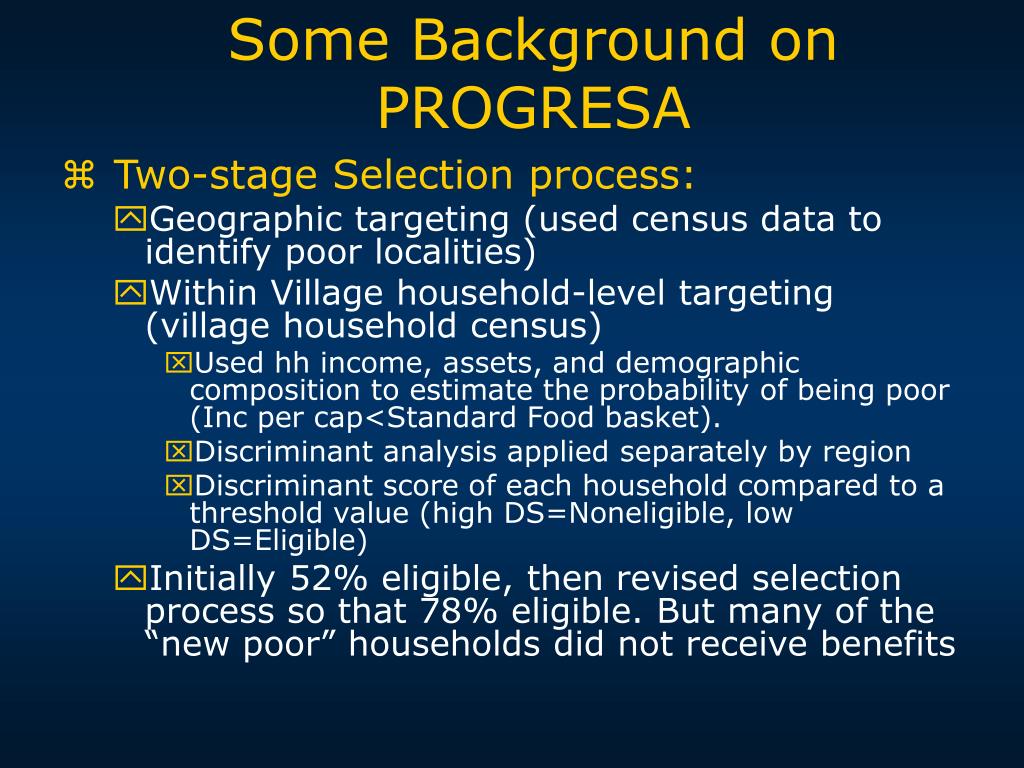 Some Background on PROGRESA

⌘ Two-stage Selection process:

Geographic targeting (used census data to identify poor localities)

Within Village household-level targeting (village household census)

Used hh income, assets, and demographic composition to estimate the probability of being poor (Inc per cap<Standard Food basket).

Discriminant analysis applied separately by region

Discriminant score of each household compared to a threshold value (high DS=Noneligible, low DS=Eligible)

Initially 52% eligible, then revised selection process so that 78% eligible. But many of the “new poor” households did not receive benefits